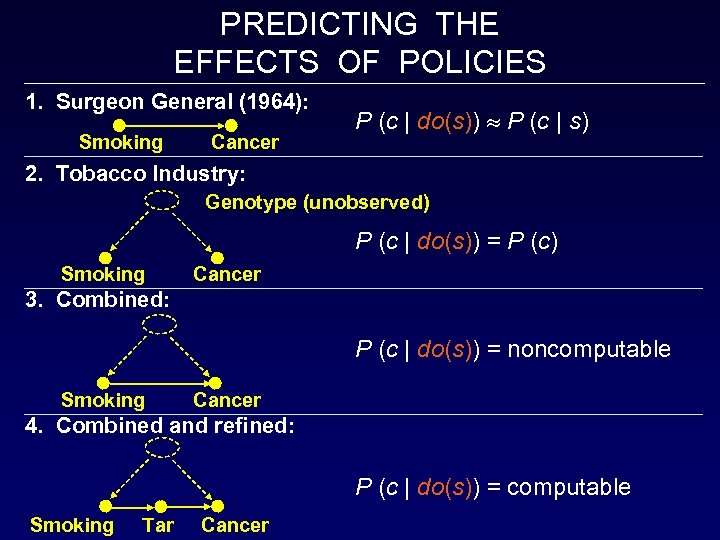 PREDICTING THE EFFECTS OF POLICIES

1. Surgeon General (1964):

Smoking Cancer

$P(c \mid do(s)) \approx P(c \mid s)$

2. Tobacco Industry:

Genotype (unobserved)

Smoking Cancer

$P(c \mid do(s)) = P(c)$

3. Combined:

Smoking Cancer

$P(c \mid do(s))$ = noncomputable

4. Combined and refined:

Smoking Tar Cancer

$P(c \mid do(s))$ = computable